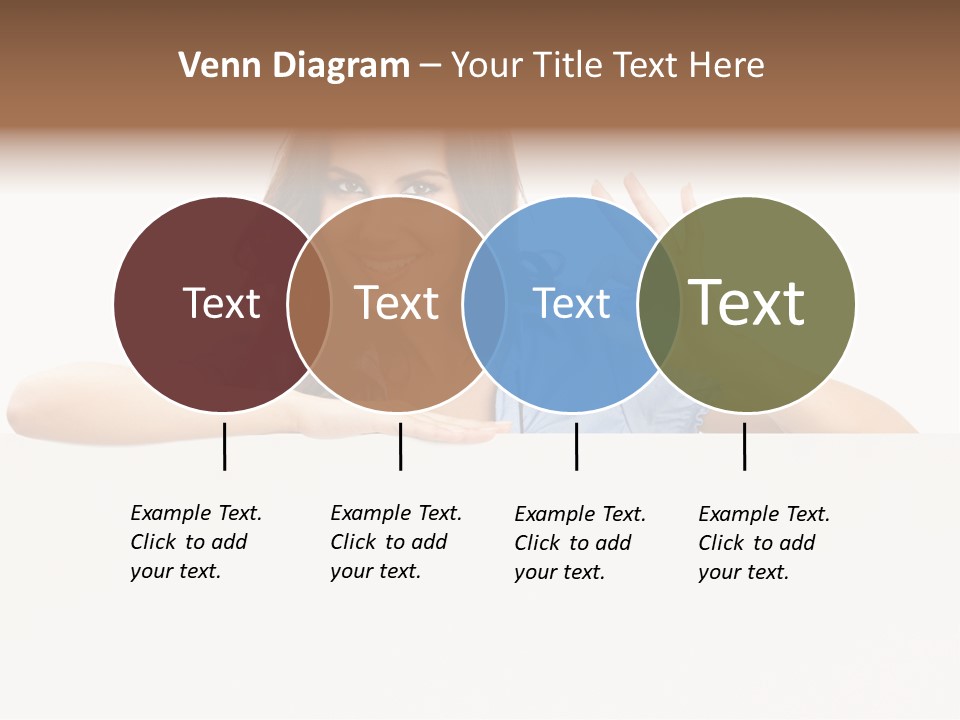 Venn Diagram – Your Title Text Here

Text

Text

Text

Text

Example Text. Click to add your text.

Example Text. Click to add your text.

Example Text. Click to add your text.

Example Text. Click to add your text.